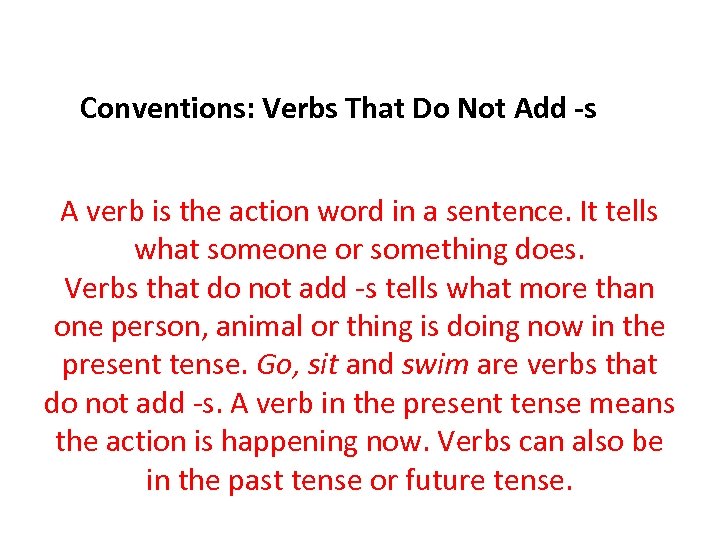 Conventions: Verbs That Do Not Add -s

A verb is the action word in a sentence. It tells what someone or something does.
Verbs that do not add -s tells what more than one person, animal or thing is doing now in the present tense. Go, sit and swim are verbs that do not add -s. A verb in the present tense means the action is happening now. Verbs can also be in the past tense or future tense.